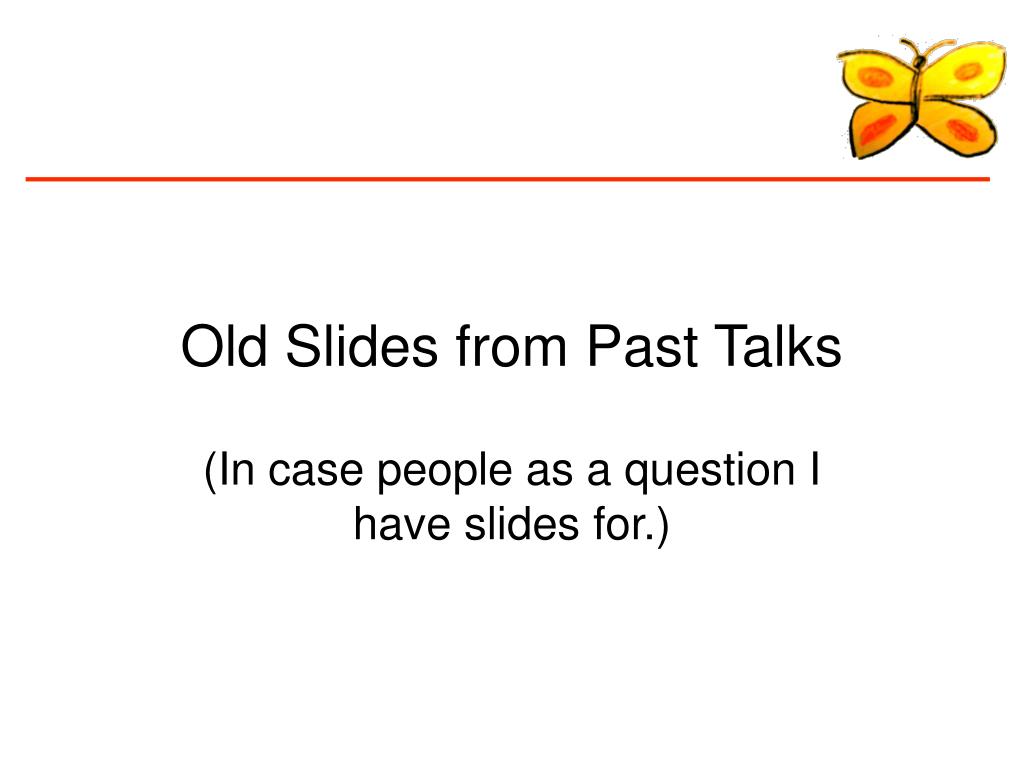 Old Slides from Past Talks

(In case people as a question I have slides for.)